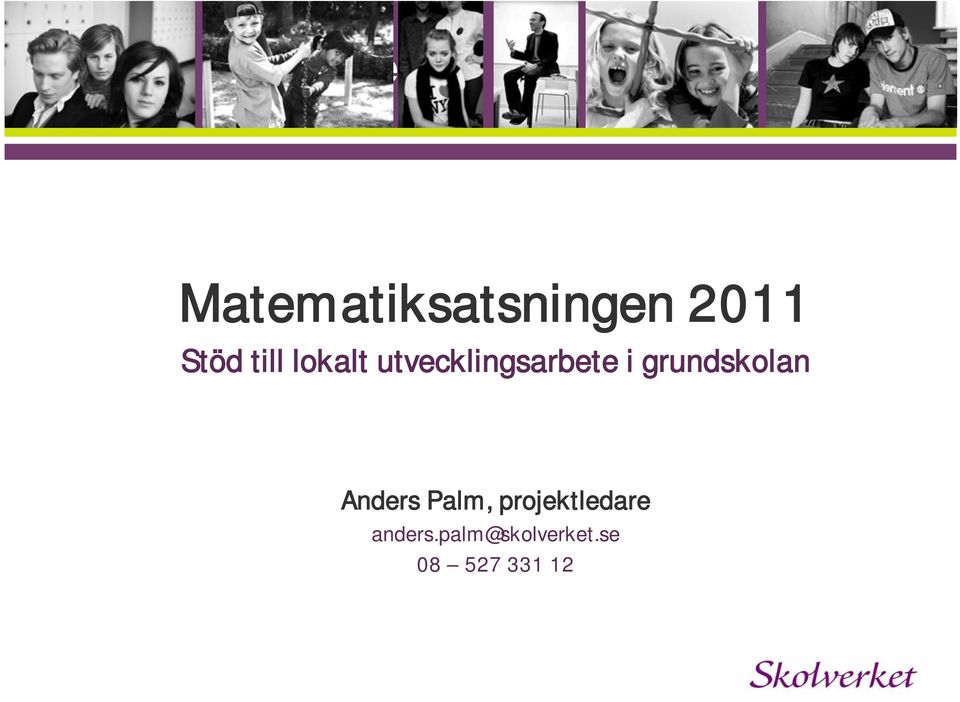 Matematiksatsningen 2011

Stöd till lokalt utvecklingsarbete i grundskolan

Anders Palm, projektledare

anders.palm@skolverket.se

08 – 527 331 12

Skolverket